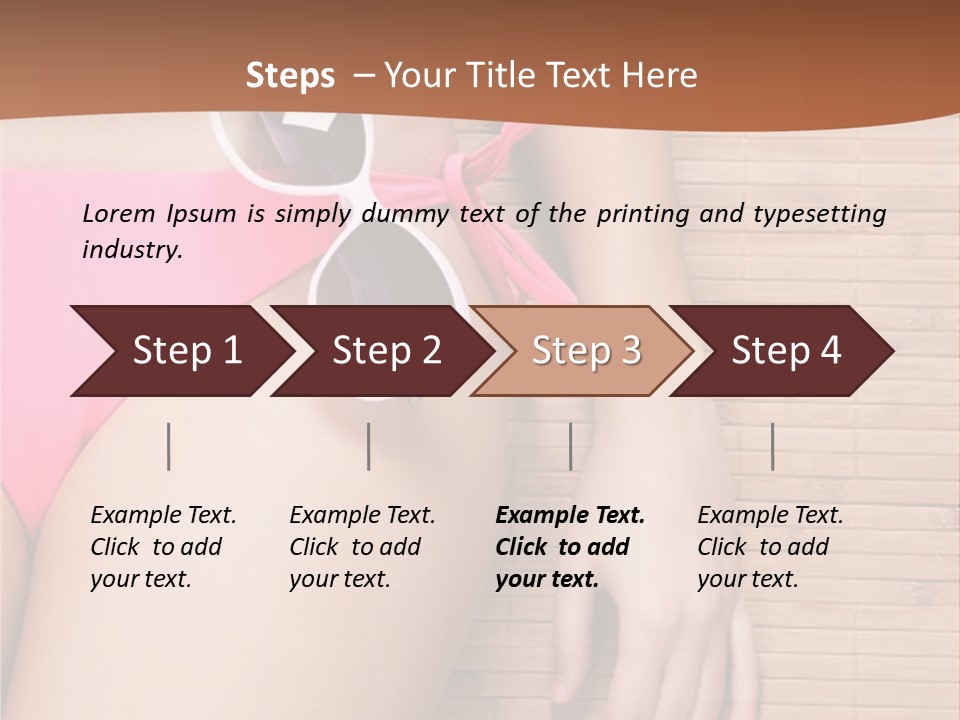 Steps – Your Title Text Here

Lorem Ipsum is simply dummy text of the printing and typesetting industry.

Step 1

Step 2

Step 3

Step 4

Example Text. Click to add your text.

Example Text. Click to add your text.

Example Text. Click to add your text.

Example Text. Click to add your text.